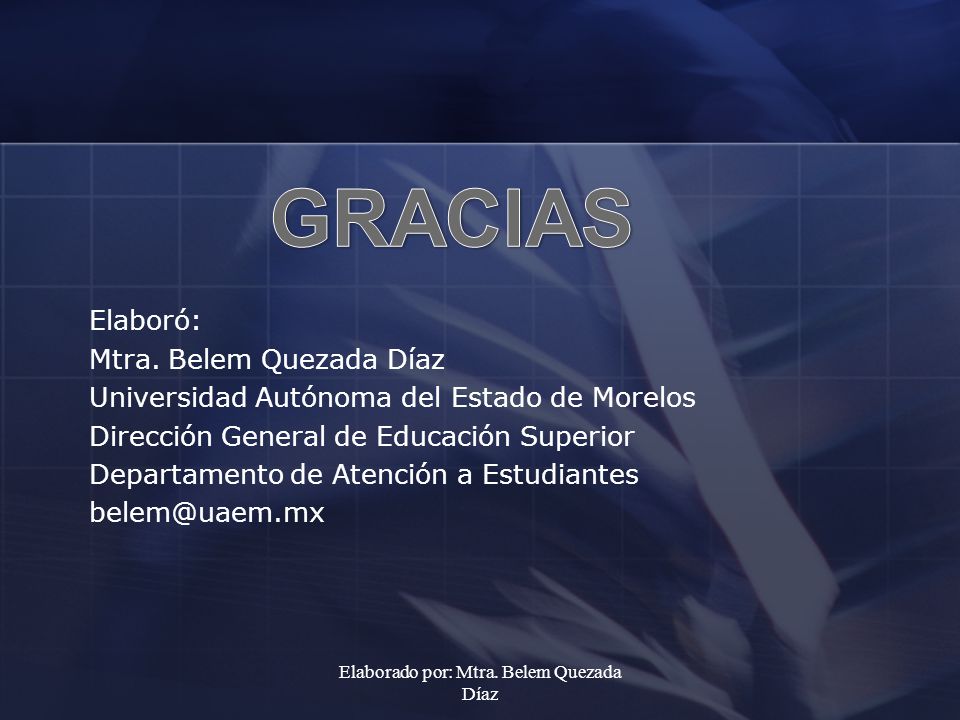 GRACIAS

Elaboró:
Mtra. Belem Quezada Díaz
Universidad Autónoma del Estado de Morelos
Dirección General de Educación Superior
Departamento de Atención a Estudiantes
belem@uaem.mx

Elaborado por: Mtra. Belem Quezada Díaz